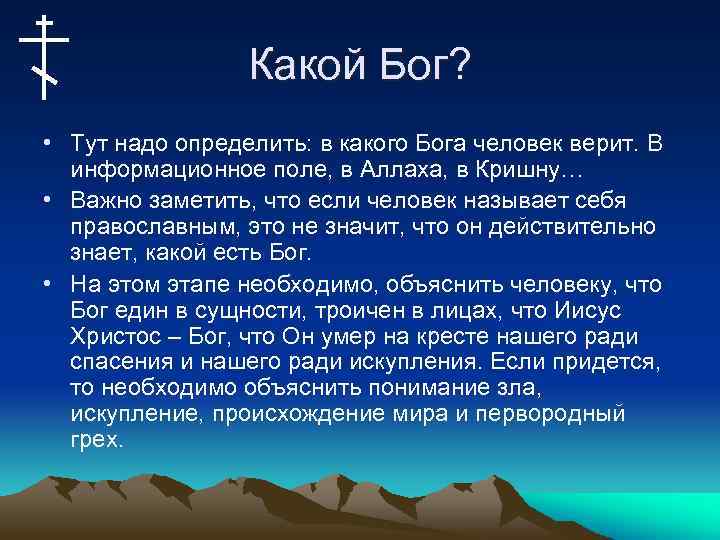 Какой Бог?

• Тут надо определить: в какого Бога человек верит. В информационное поле, в Аллаха, в Кришну…

• Важно заметить, что если человек называет себя православным, это не значит, что он действительно знает, какой есть Бог.

• На этом этапе необходимо, объяснить человеку, что Бог един в сущности, троичен в лицах, что Иисус Христос – Бог, что Он умер на кресте нашего ради спасения и нашего ради искупления. Если придется, то необходимо объяснить понимание зла, искупление, происхождение мира и первородный грех.